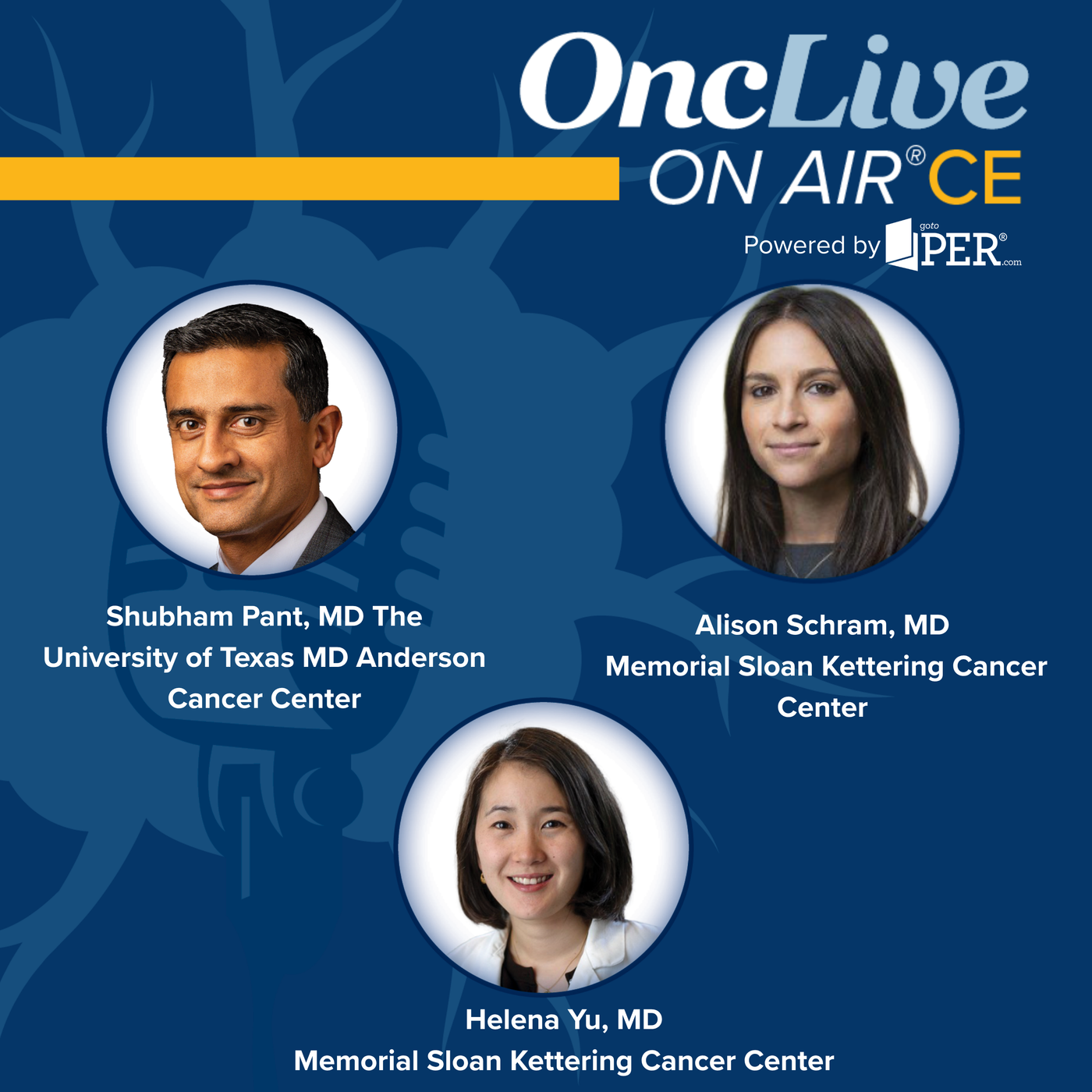 OncLive
ON AIR® CE
Powered by goto PER®.com

Shubham Pant, MD The University of Texas MD Anderson Cancer Center

Alison Schram, MD
Memorial Sloan Kettering Cancer Center

Helena Yu, MD
Memorial Sloan Kettering Cancer Center